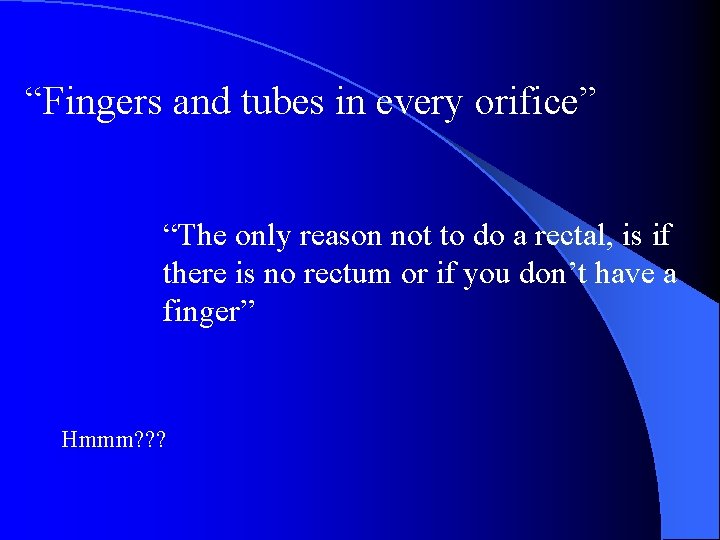 “Fingers and tubes in every orifice”

“The only reason not to do a rectal, is if there is no rectum or if you don’t have a finger”

Hmmm???